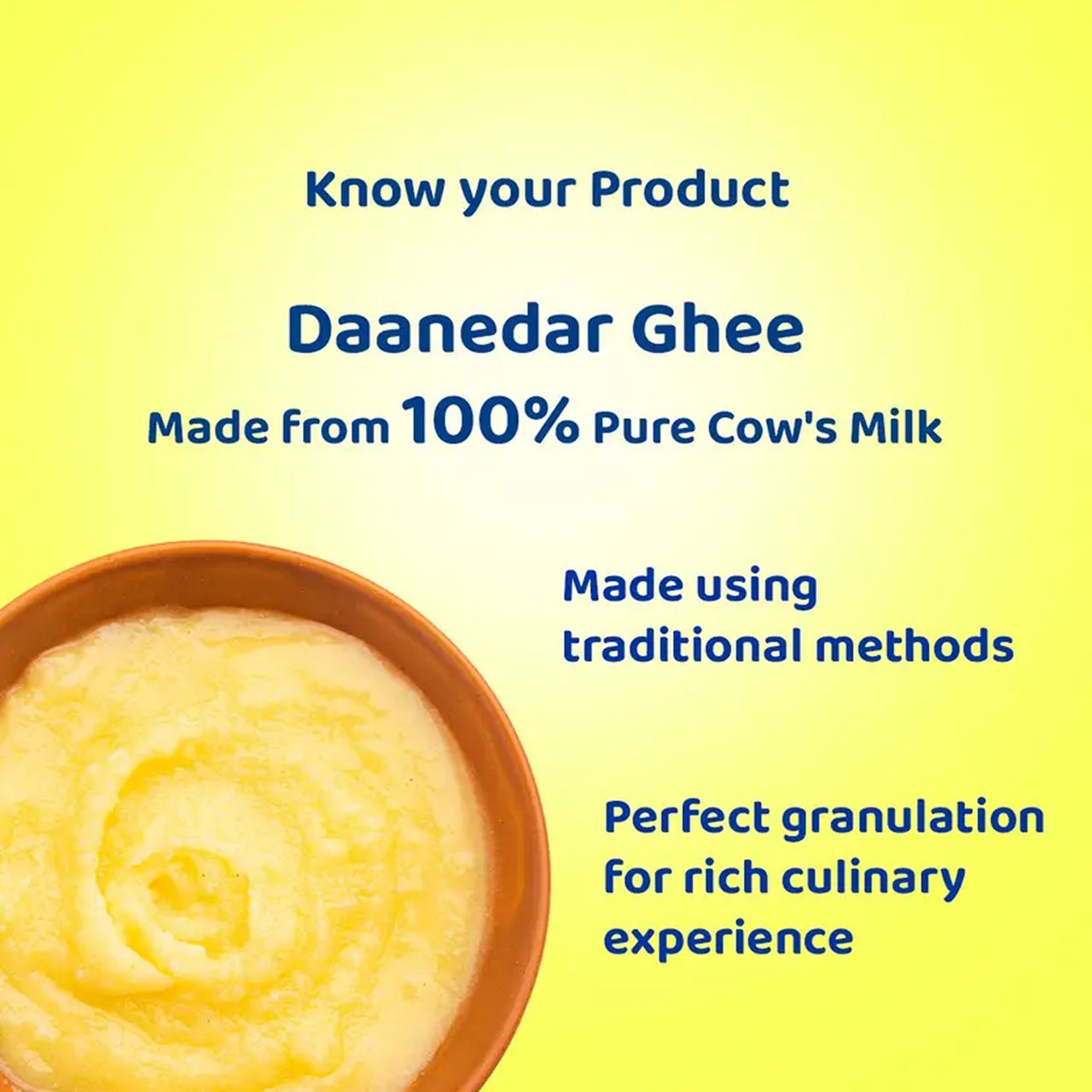 Know your Product

Daanedar Ghee
Made from 100% Pure Cow's Milk

Made using traditional methods

Perfect granulation for rich culinary experience